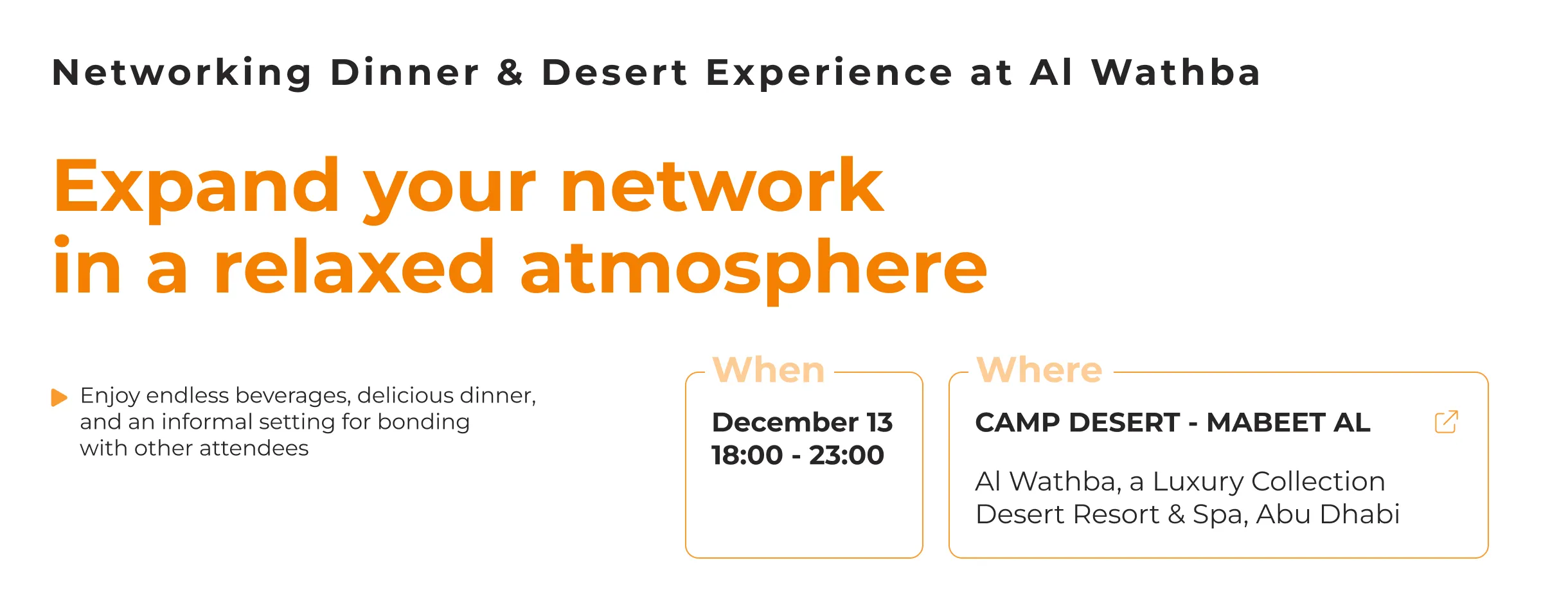 Networking Dinner & Desert Experience at Al Wathba

Expand your network in a relaxed atmosphere

Enjoy endless beverages, delicious dinner, and an informal setting for bonding with other attendees

When

December 13
18:00 - 23:00

Where

CAMP DESERT - MABEET AL

Al Wathba, a Luxury Collection Desert Resort & Spa, Abu Dhabi